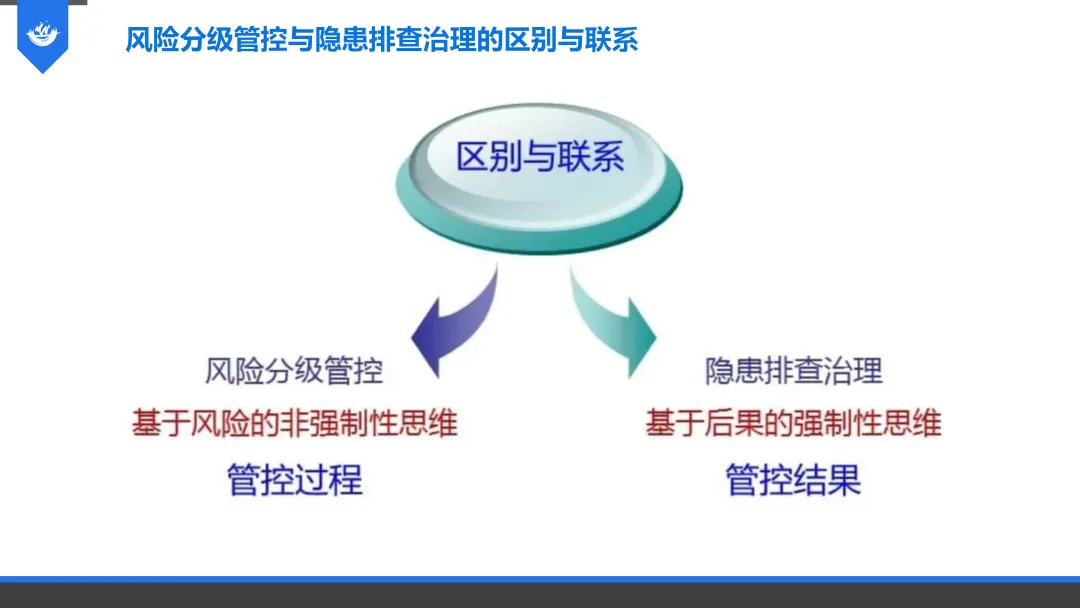 风险分级管控与隐患排查治理的区别与联系

区别与联系

风险分级管控
基于风险的非强制性思维
管控过程

隐患排查治理
基于后果的强制性思维
管控结果